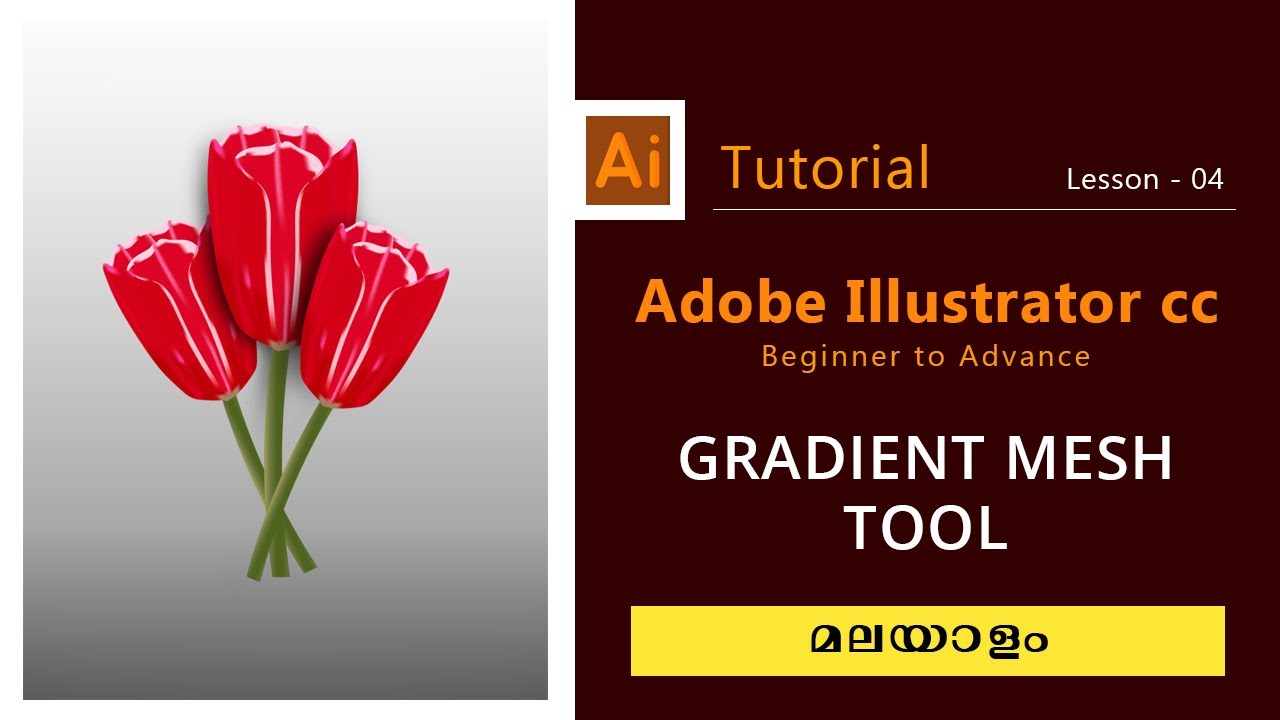 Ai

Tutorial

Lesson - 04

Adobe Illustrator cc

Beginner to Advance

GRADIENT MESH TOOL

മലയാളം